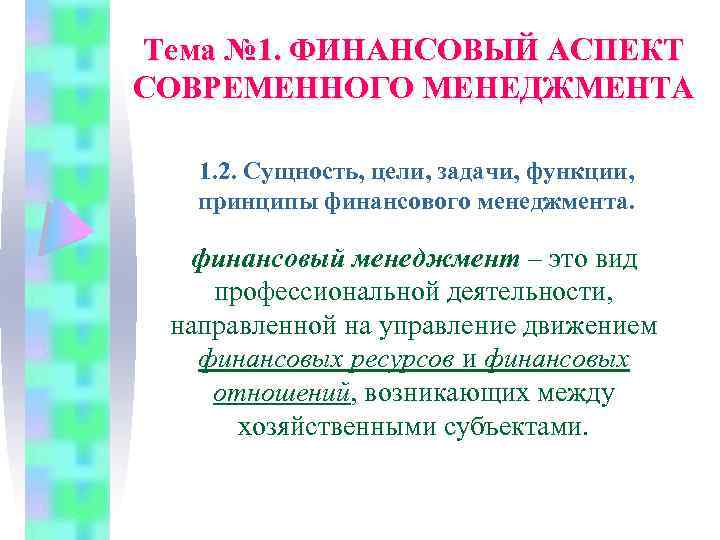 Тема №1. ФИНАНСОВЫЙ АСПЕКТ СОВРЕМЕННОГО МЕНЕДЖМЕНТА

1.2. Сущность, цели, задачи, функции, принципы финансового менеджмента.

финансовый менеджмент – это вид профессиональной деятельности, направленной на управление движением финансовых ресурсов и финансовых отношений, возникающих между хозяйственными субъектами.